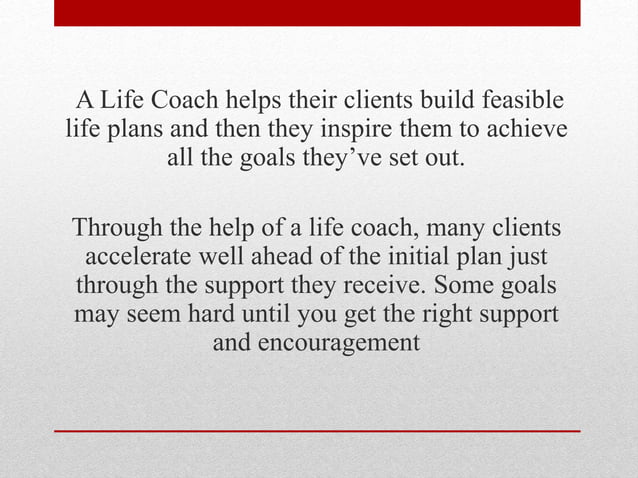 A Life Coach helps their clients build feasible life plans and then they inspire them to achieve all the goals they’ve set out.

Through the help of a life coach, many clients accelerate well ahead of the initial plan just through the support they receive. Some goals may seem hard until you get the right support and encouragement